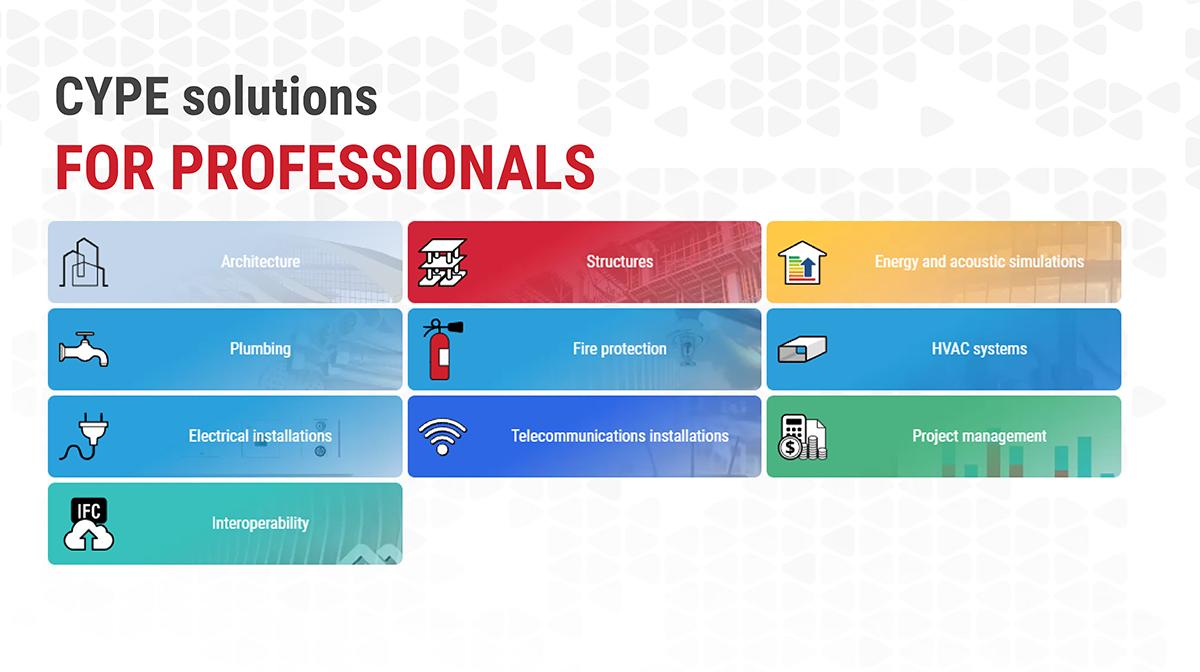 CYPE solutions
FOR PROFESSIONALS

Architecture

Structures

Energy and acoustic simulations

Plumbing

Fire protection

HVAC systems

Electrical installations

Telecommunications installations

Project management

IFC

Interoperability